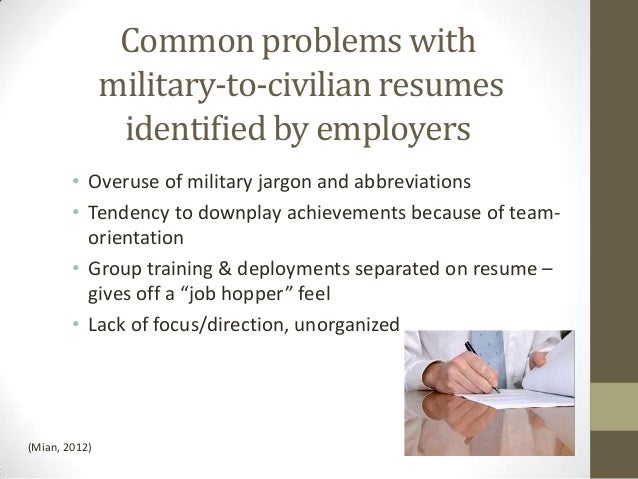 Common problems with military-to-civilian resumes identified by employers

• Overuse of military jargon and abbreviations
• Tendency to downplay achievements because of team-orientation
• Group training & deployments separated on resume – gives off a “job hopper” feel
• Lack of focus/direction, unorganized

(Mian, 2012)